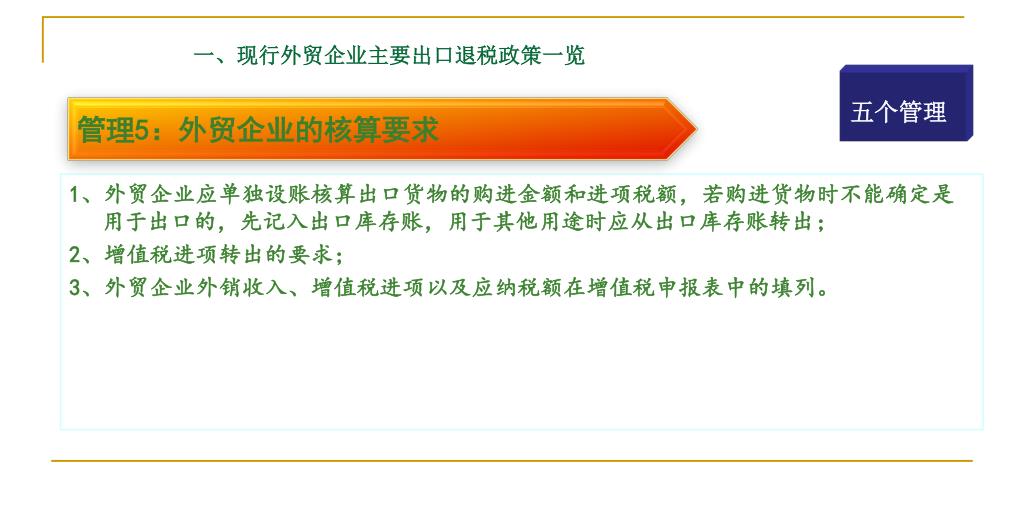 一、现行外贸企业主要出口退税政策一览

五个管理

管理5：外贸企业的核算要求

1、外贸企业应单独设账核算出口货物的购进金额和进项税额，若购进货物时不能确定是用于出口的，先记入出口库存账，用于其他用途时应从出口库存账转出；

2、增值税进项转出的要求；

3、外贸企业外销收入、增值税进项以及应纳税额在增值税申报表中的填列。